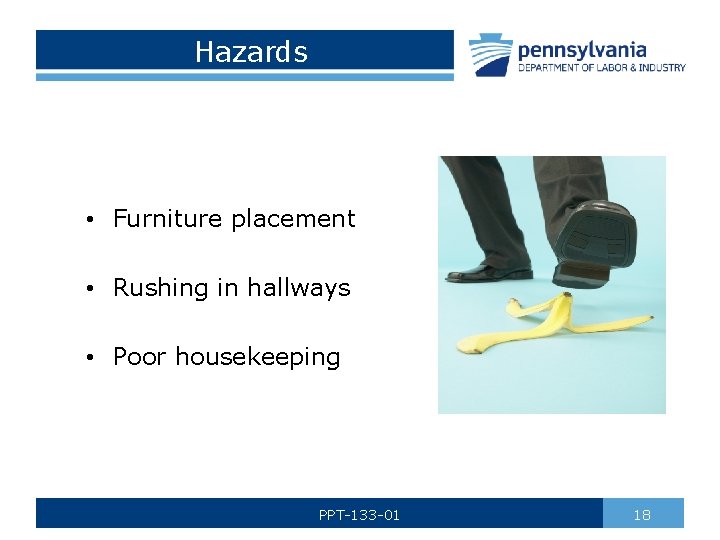 Hazards

pennsylvania
DEPARTMENT OF LABOR & INDUSTRY

• Furniture placement

• Rushing in hallways

• Poor housekeeping

PPT-133-01

18